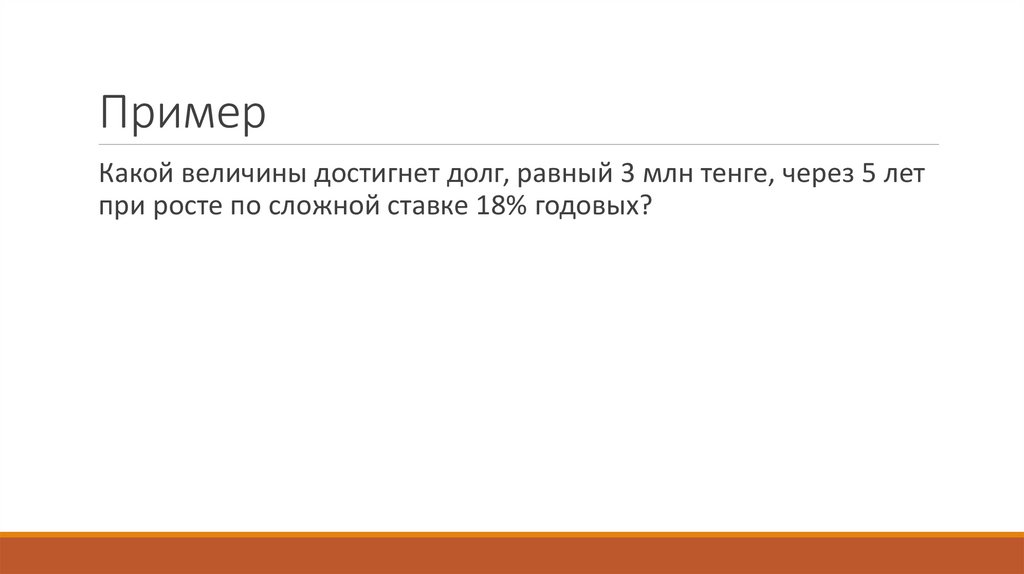 Пример

Какой величины достигнет долг, равный 3 млн тенге, через 5 лет при росте по сложной ставке 18% годовых?